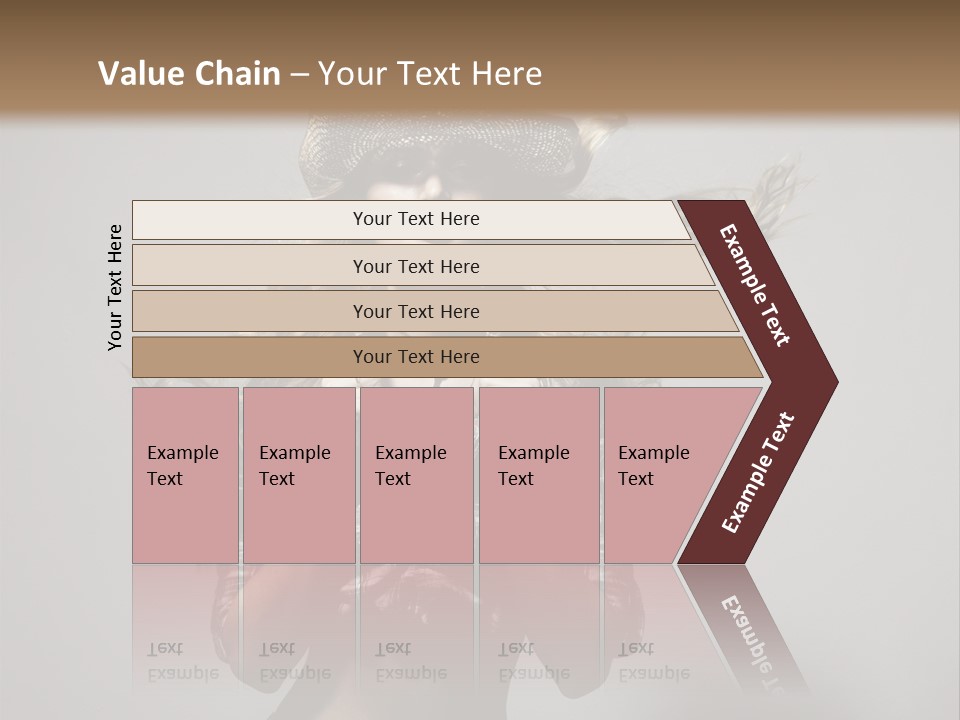 Value Chain – Your Text Here

Your Text Here

Your Text Here

Your Text Here

Your Text Here

Your Text Here

Example Text

Example Text

Example Text

Example Text

Example Text

Example Text

Example Text